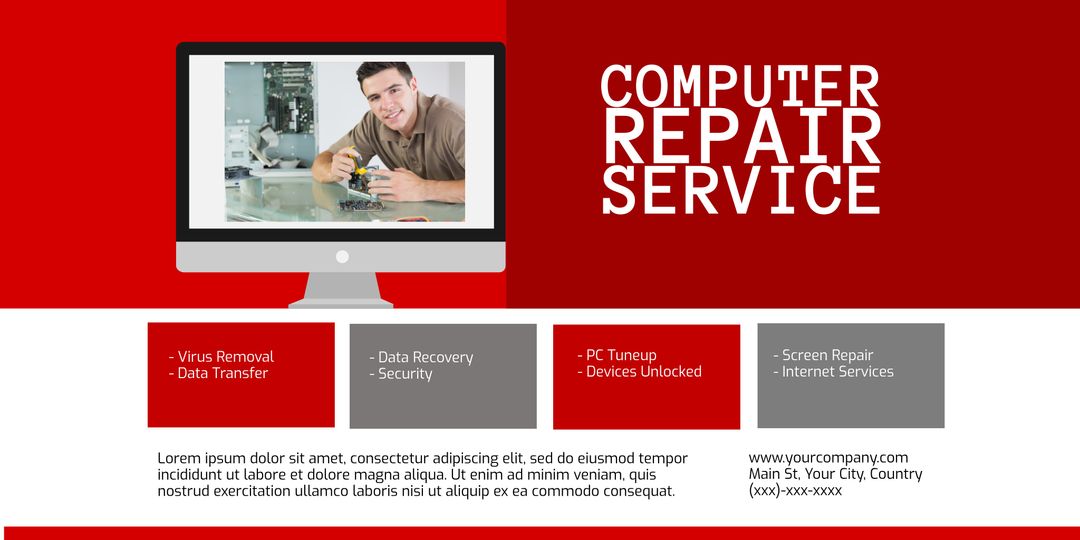 COMPUTER
REPAIR
SERVICE

- Virus Removal
- Data Transfer

- Data Recovery
- Security

- PC Tuneup
- Devices Unlocked

- Screen Repair
- Internet Services

Lorem ipsum dolor sit amet, consectetur adipiscing elit, sed do eiusmod tempor incididunt ut labore et dolore magna aliqua. Ut enim ad minim veniam, quis nostrud exercitation ullamco laboris nisi ut aliquip ex ea commodo consequat.

www.yourcompany.com
Main St, Your City, Country
(xxx)-xxx-xxxx